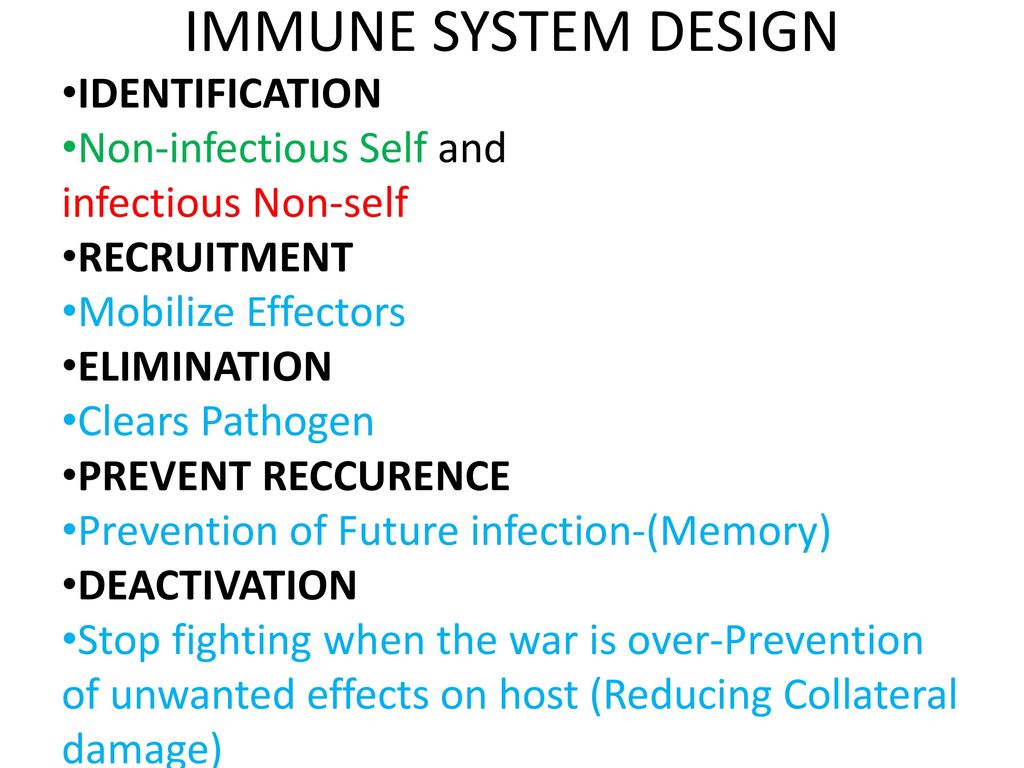 IMMUNE SYSTEM DESIGN

•IDENTIFICATION
•Non-infectious Self and infectious Non-self
•RECRUITMENT
•Mobilize Effectors
•ELIMINATION
•Clears Pathogen
•PREVENT RECCURENCE
•Prevention of Future infection-(Memory)
•DEACTIVATION
•Stop fighting when the war is over-Prevention of unwanted effects on host (Reducing Collateral damage)